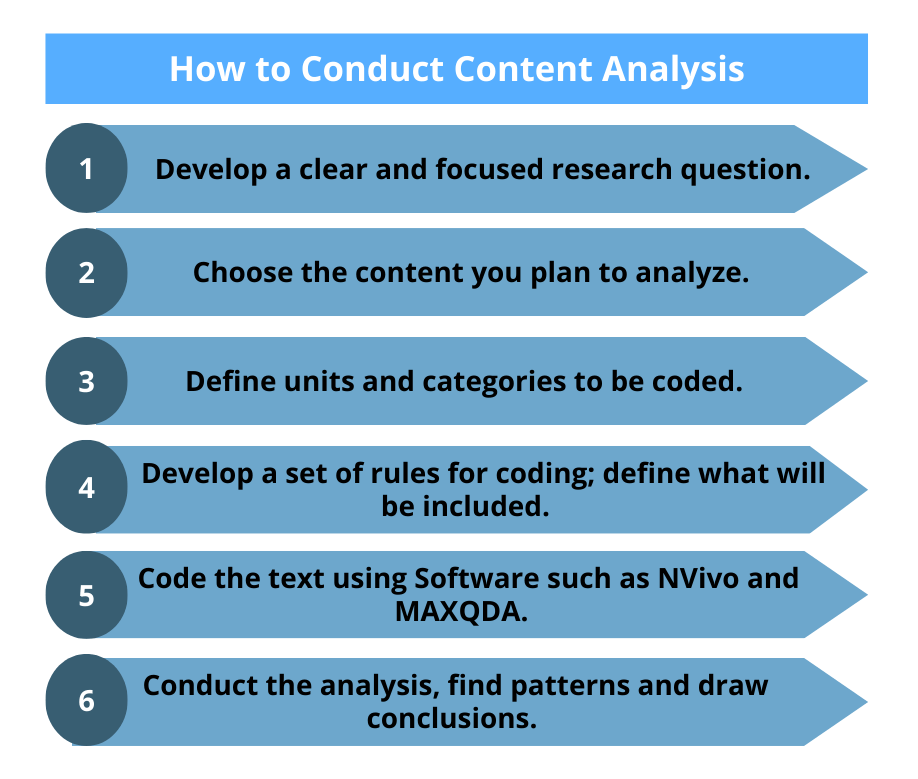 How to Conduct Content Analysis

1 Develop a clear and focused research question.

2 Choose the content you plan to analyze.

3 Define units and categories to be coded.

4 Develop a set of rules for coding; define what will be included.

5 Code the text using Software such as NVivo and MAXQDA.

6 Conduct the analysis, find patterns and draw conclusions.